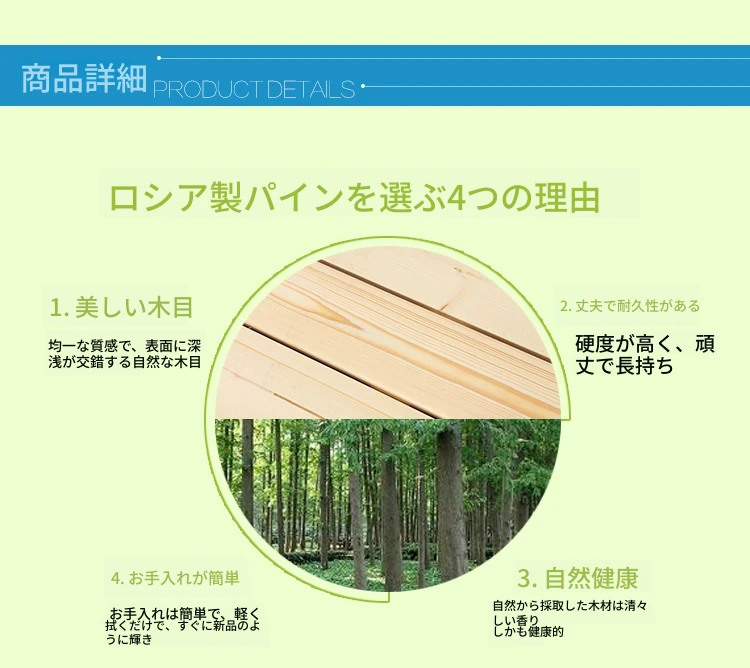 商品詳細 PRODUCT DETAILS

ロシア製パインを選ぶ4つの理由

1. 美しい木目

均一な質感で、表面に深浅が交錯する自然な木目

2. 丈夫で耐久性がある

硬度が高く、頑丈で長持ち

4. お手入れが簡単

お手入れは簡単で、軽く拭くだけで、すぐに新品のように輝き

3. 自然健康

自然から採取した木材は清々しい香り
しかも健康的